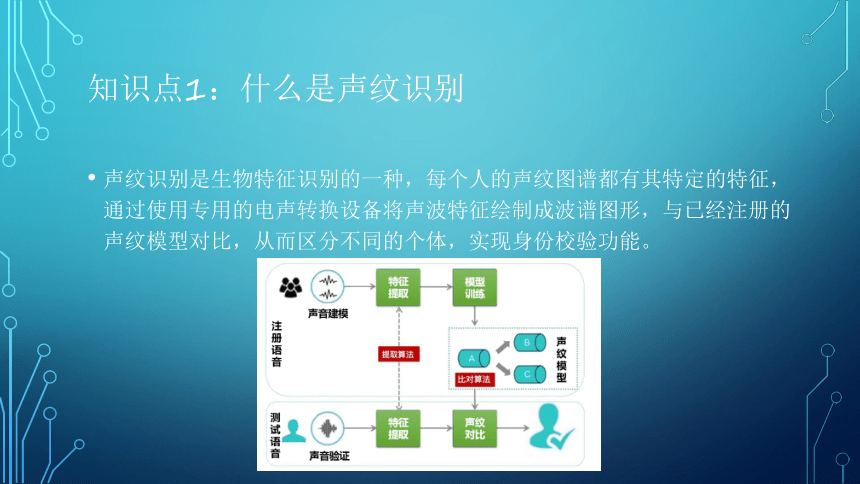 知识点1：什么是声纹识别

• 声纹识别是生物特征识别的一种，每个人的声纹图谱都有其特定的特征，通过使用专用的电声转换设备将声波特征绘制成波谱图形，与已经注册的声纹模型对比，从而区分不同的个体，实现身份校验功能。

注册语音

声音建模

特征提取

模型训练

提取算法

A

B

C

比对算法

声纹模型

测试语音

声音验证

特征提取

声纹对比